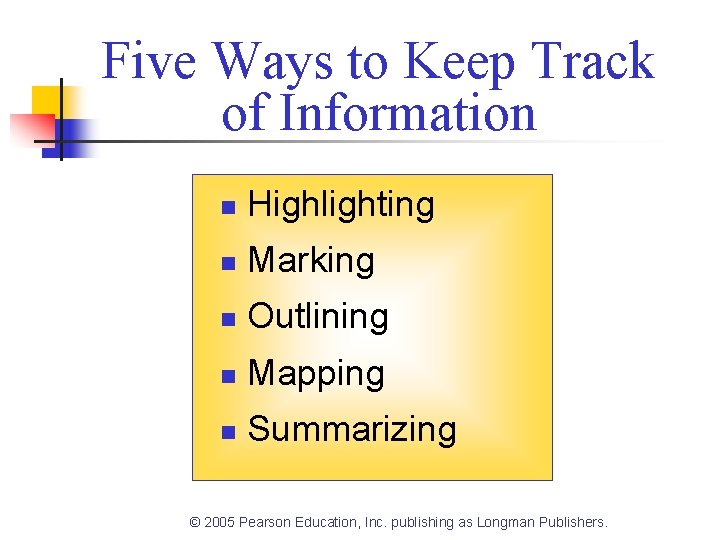 Five Ways to Keep Track of Information

- Highlighting
- Marking
- Outlining
- Mapping
- Summarizing

© 2005 Pearson Education, Inc. publishing as Longman Publishers.